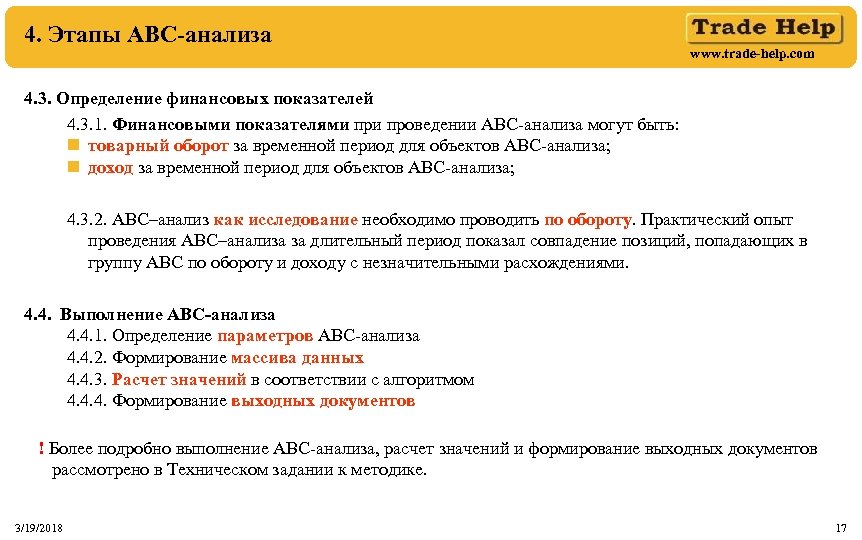 4. Этапы АВС-анализа

Trade Help
www.trade-help.com

4.3. Определение финансовых показателей

4.3.1. Финансовыми показателями при проведении АВС-анализа могут быть:
товарный оборот за временной период для объектов АВС-анализа;
доход за временной период для объектов АВС-анализа;

4.3.2. АВС–анализ как исследование необходимо проводить по обороту. Практический опыт проведения АВС–анализа за длительный период показал совпадение позиций, попадающих в группу АВС по обороту и доходу с незначительными расхождениями.

4.4. Выполнение АВС-анализа
4.4.1. Определение параметров АВС-анализа
4.4.2. Формирование массива данных
4.4.3. Расчет значений в соответствии с алгоритмом
4.4.4. Формирование выходных документов

! Более подробно выполнение АВС-анализа, расчет значений и формирование выходных документов рассмотрено в Техническом задании к методике.

3/19/2018

17